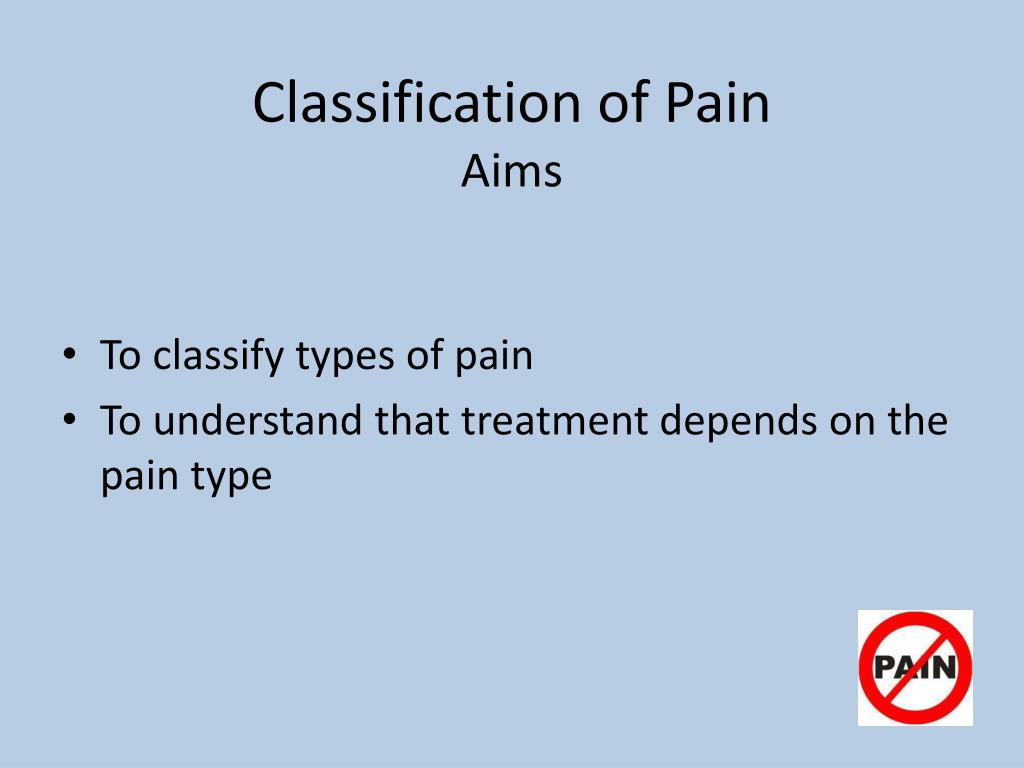 Classification of Pain
Aims

• To classify types of pain
• To understand that treatment depends on the pain type

PAIN